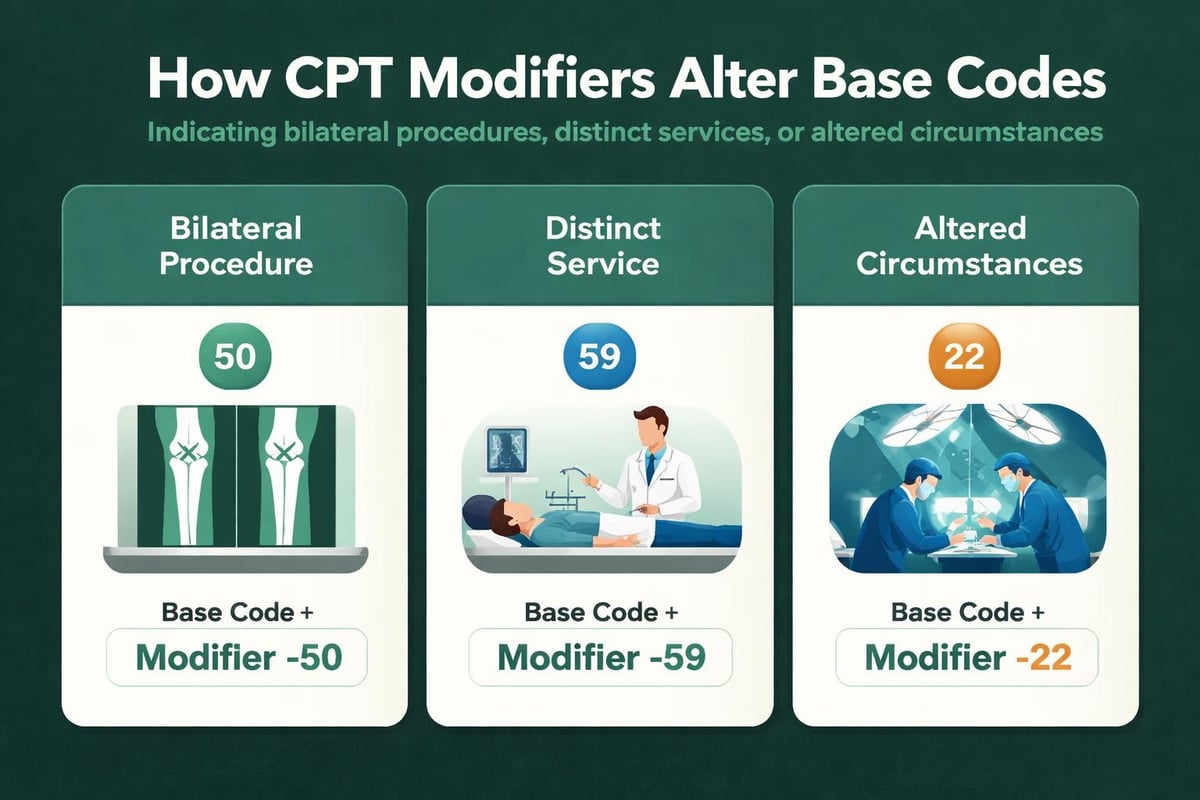 How CPT Modifiers Alter Base Codes

Indicating bilateral procedures, distinct services, or altered circumstances

Bilateral Procedure

50

Base Code +

Modifier -50

Distinct Service

59

Base Code +

Modifier -59

Altered Circumstances

22

Base Code +

Modifier -22